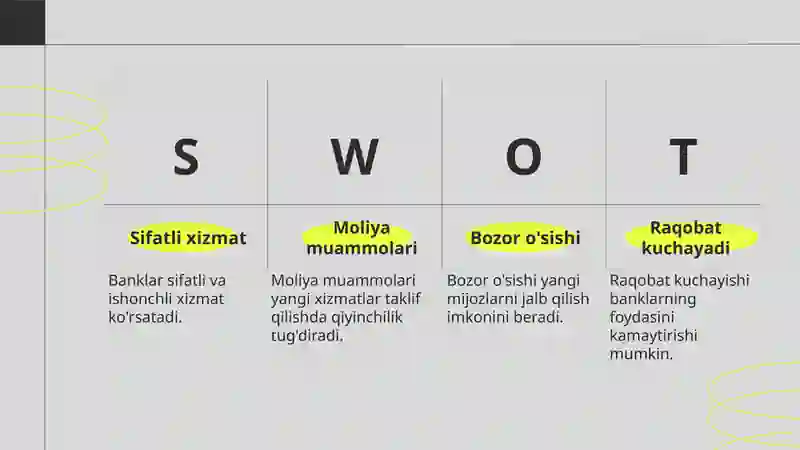 | S | W | O | T |
|---|---|---|---|
| Sifatli xizmat | Moliya muammolari | Bozor o'sishi | Raqobat kuchayadi |
| Banklar sifatli va ishonchli xizmat ko'rsatadi. | Moliya muammolari yangi xizmatlar taklif qilishda qiyinchilik tug'diradi. | Bozor o'sishi yangi mijozlarni jalb qilish imkonini beradi. | Raqobat kuchayishi banklarning foydasini kamaytirishi mumkin. |